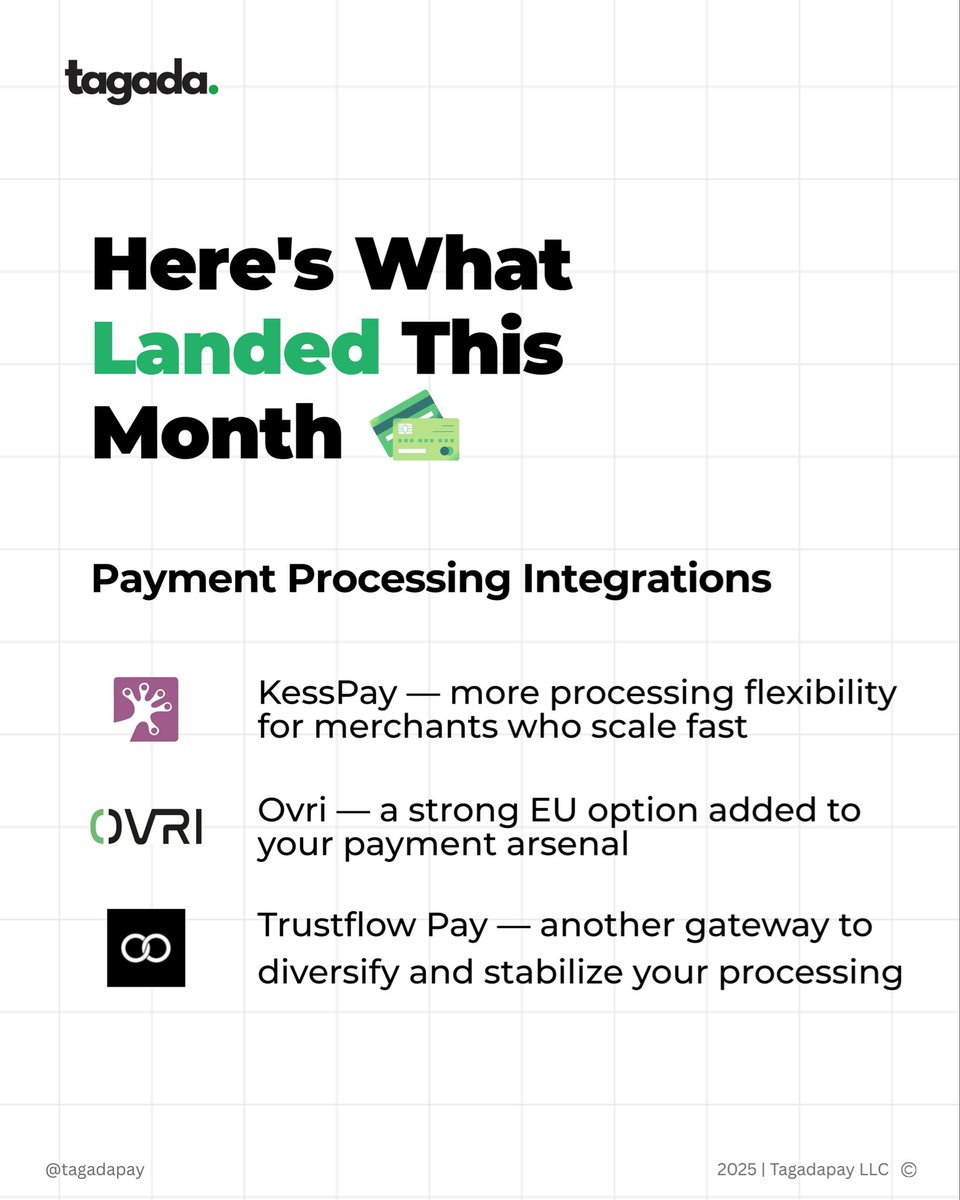 tagada.

Here's What Landed This Month

Payment Processing Integrations

KessPay — more processing flexibility for merchants who scale fast

OVRI

Ovri — a strong EU option added to your payment arsenal

Trustflow Pay — another gateway to diversify and stabilize your processing

@tagadapay

2025 | Tagadapay LLC ©